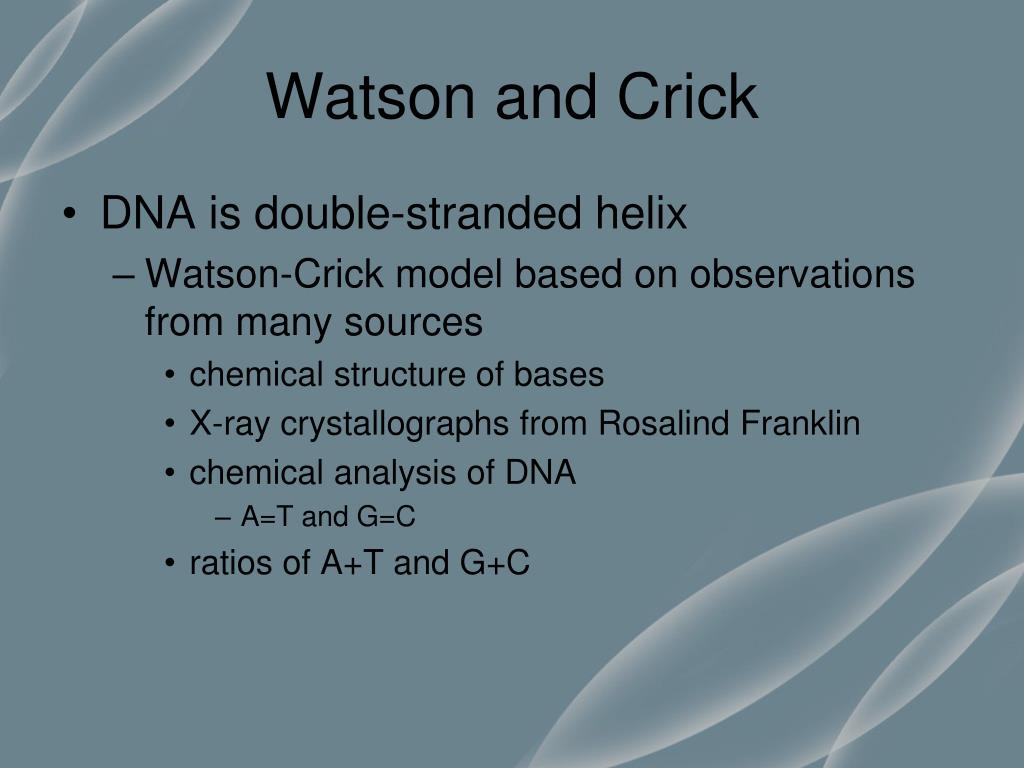 Watson and Crick

• DNA is double-stranded helix
– Watson-Crick model based on observations from many sources
• chemical structure of bases
• X-ray crystallographs from Rosalind Franklin
• chemical analysis of DNA
– A=T and G=C
• ratios of A+T and G+C